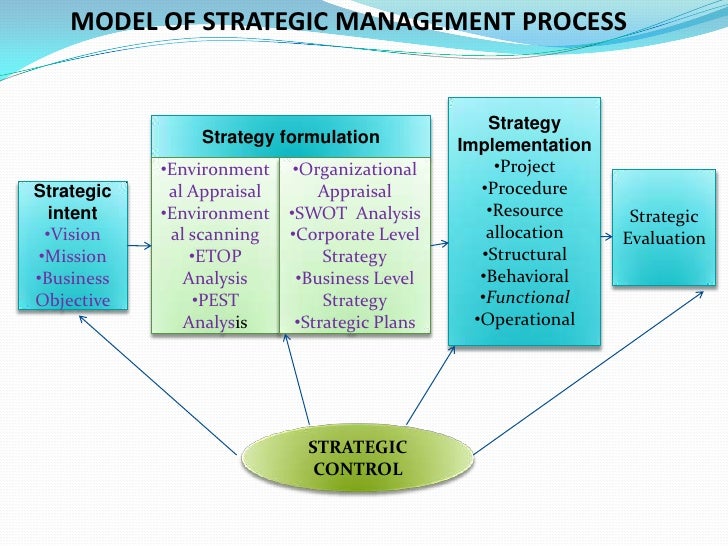 MODEL OF STRATEGIC MANAGEMENT PROCESS

Strategic intent
•Vision
•Mission
•Business Objective

Strategy formulation

•Environmental Appraisal
•Environmental scanning
•ETOP Analysis
•PEST Analysis

•Organizational Appraisal
•SWOT Analysis
•Corporate Level Strategy
•Business Level Strategy
•Strategic Plans

Strategy Implementation
•Project
•Procedure
•Resource allocation
•Structural
•Behavioral
•Functional
•Operational

Strategic Evaluation

STRATEGIC CONTROL